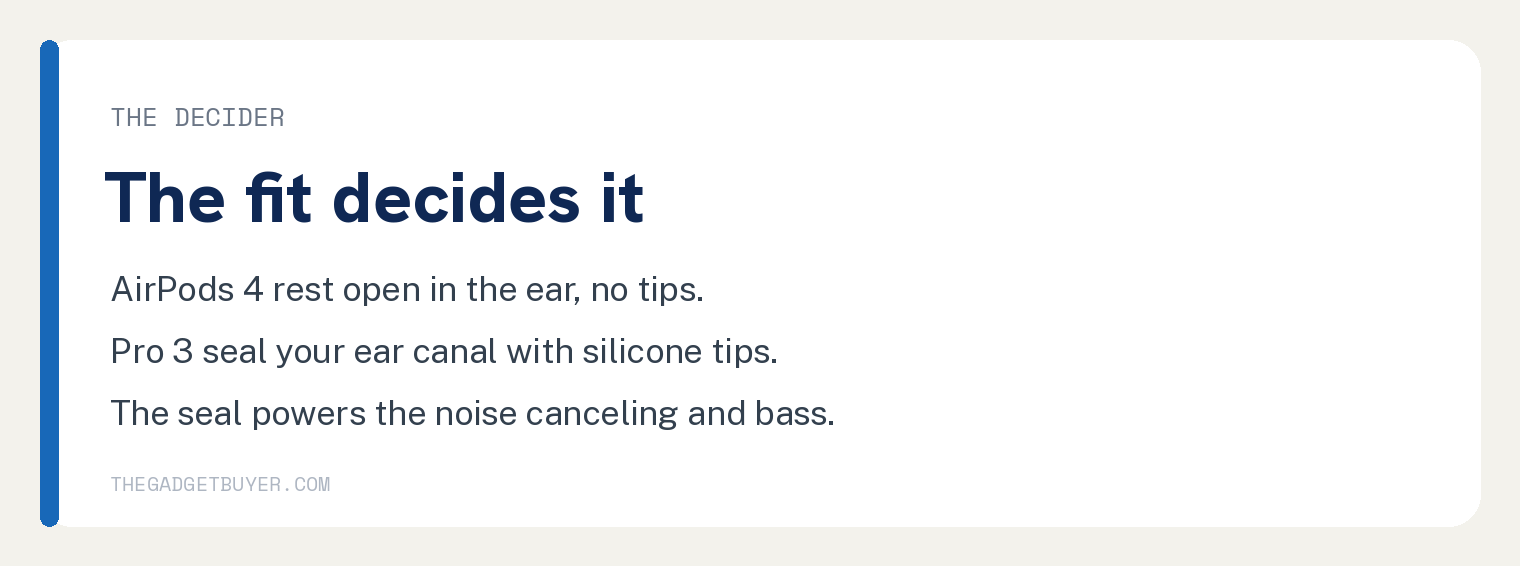 THE DECIDER

The fit decides it

AirPods 4 rest open in the ear, no tips.

Pro 3 seal your ear canal with silicone tips.

The seal powers the noise canceling and bass.

THEGADGETBUYER.COM